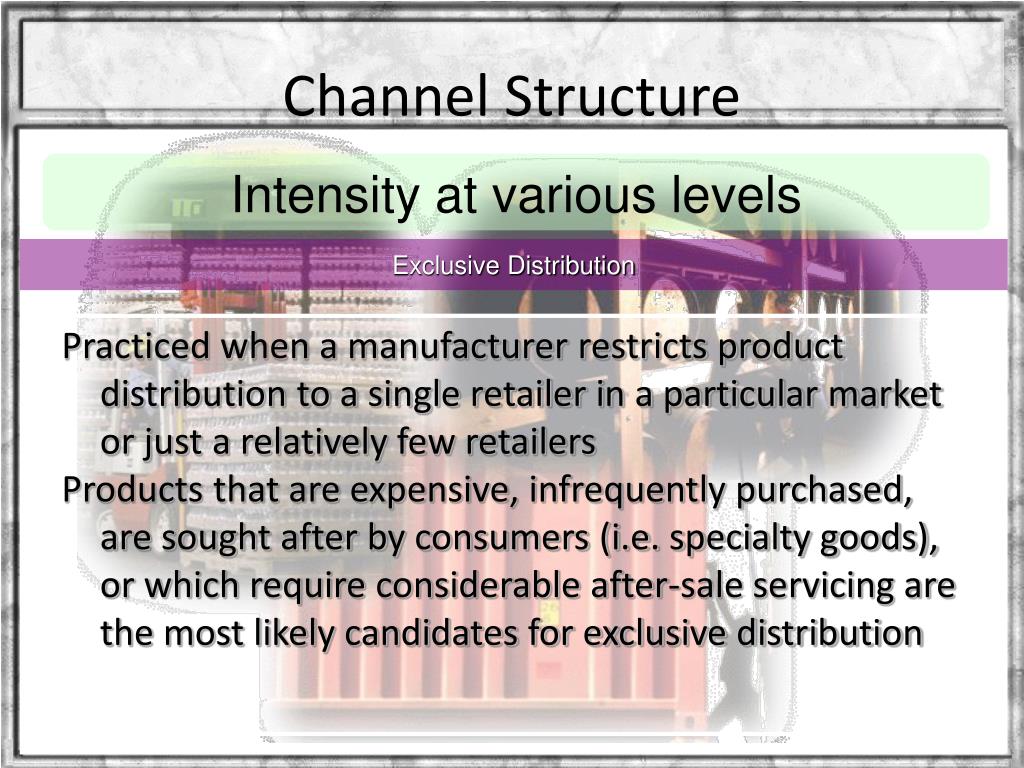 Channel Structure

Intensity at various levels

Exclusive Distribution

Practiced when a manufacturer restricts product distribution to a single retailer in a particular market or just a relatively few retailers

Products that are expensive, infrequently purchased, are sought after by consumers (i.e. specialty goods), or which require considerable after-sale servicing are the most likely candidates for exclusive distribution